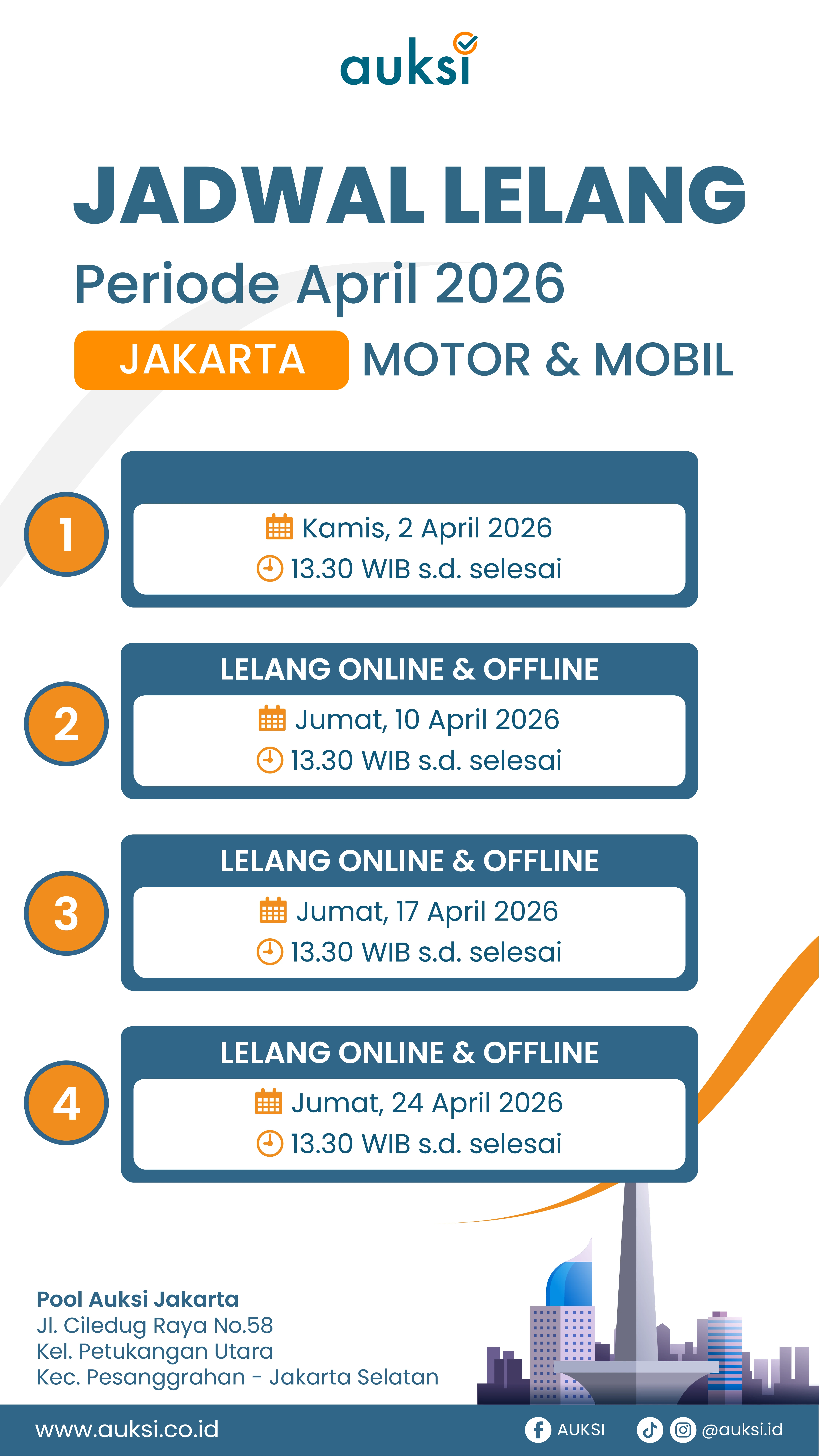 auksi

JADWAL LELANG

Periode April 2026

JAKARTA MOTOR & MOBIL

1

Kamis, 2 April 2026
13.30 WIB s.d. selesai

2

LELANG ONLINE & OFFLINE
Jumat, 10 April 2026
13.30 WIB s.d. selesai

3

LELANG ONLINE & OFFLINE
Jumat, 17 April 2026
13.30 WIB s.d. selesai

4

LELANG ONLINE & OFFLINE
Jumat, 24 April 2026
13.30 WIB s.d. selesai

Pool Auksi Jakarta
Jl. Ciledug Raya No.58
Kel. Petukangan Utara
Kec. Pesanggrahan - Jakarta Selatan

www.auksi.co.id

AUKSI

@auksi.id